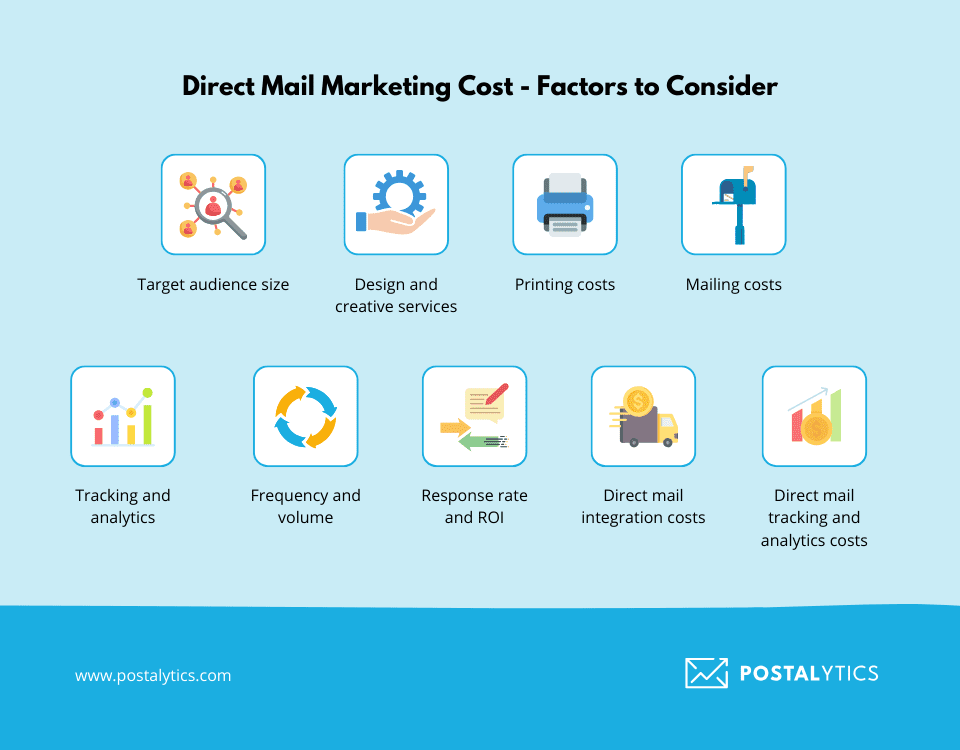 Direct Mail Marketing Cost - Factors to Consider

Target audience size

Design and creative services

Printing costs

Mailing costs

Tracking and analytics

Frequency and volume

Response rate and ROI

Direct mail integration costs

Direct mail tracking and analytics costs

www.postalytics.com

POSTALYTICS